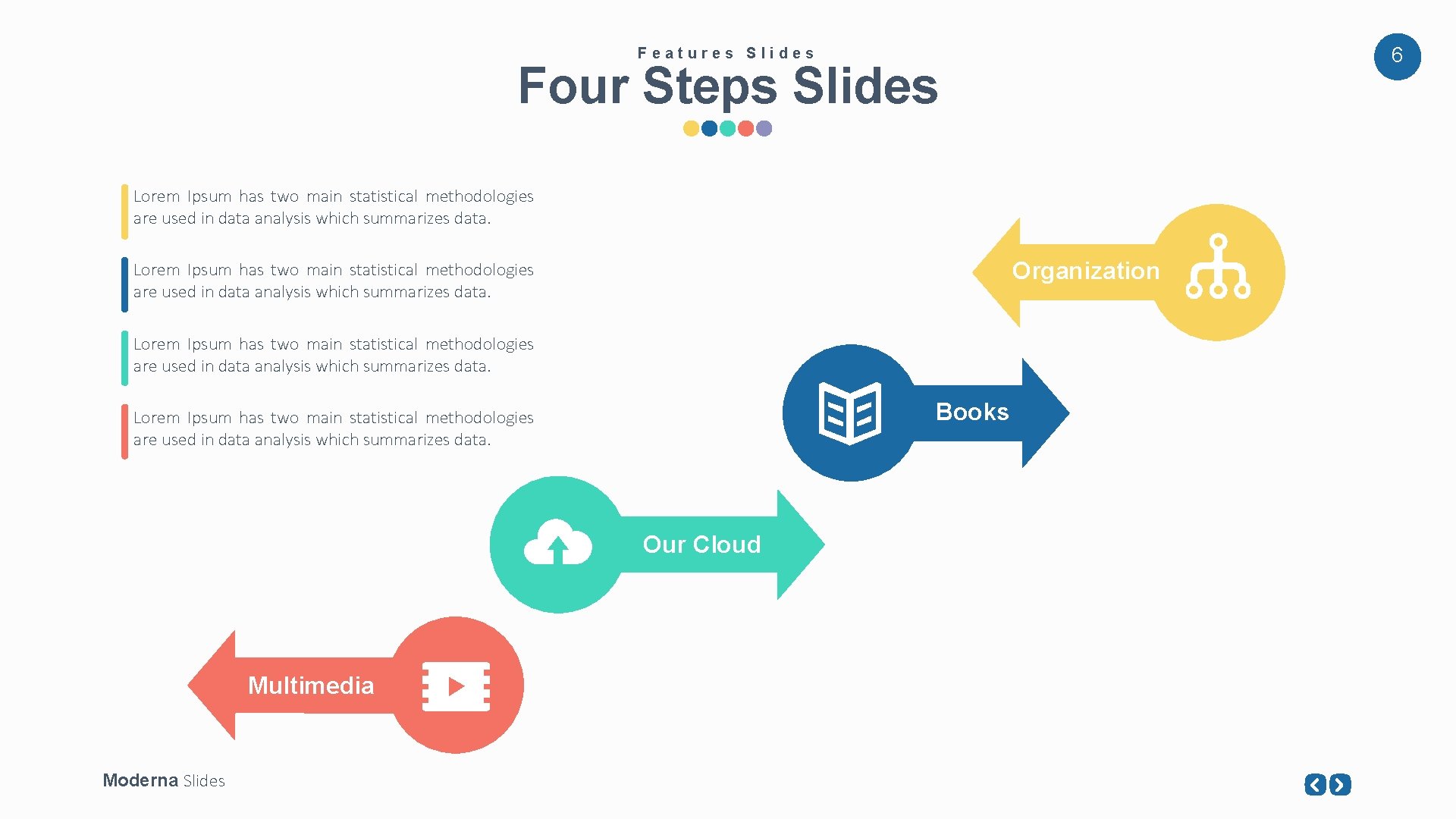 Features Slides

Four Steps Slides

6

Lorem Ipsum has two main statistical methodologies are used in data analysis which summarizes data.

Lorem Ipsum has two main statistical methodologies are used in data analysis which summarizes data.

Lorem Ipsum has two main statistical methodologies are used in data analysis which summarizes data.

Lorem Ipsum has two main statistical methodologies are used in data analysis which summarizes data.

Organization

Books

Our Cloud

Multimedia

Moderna Slides